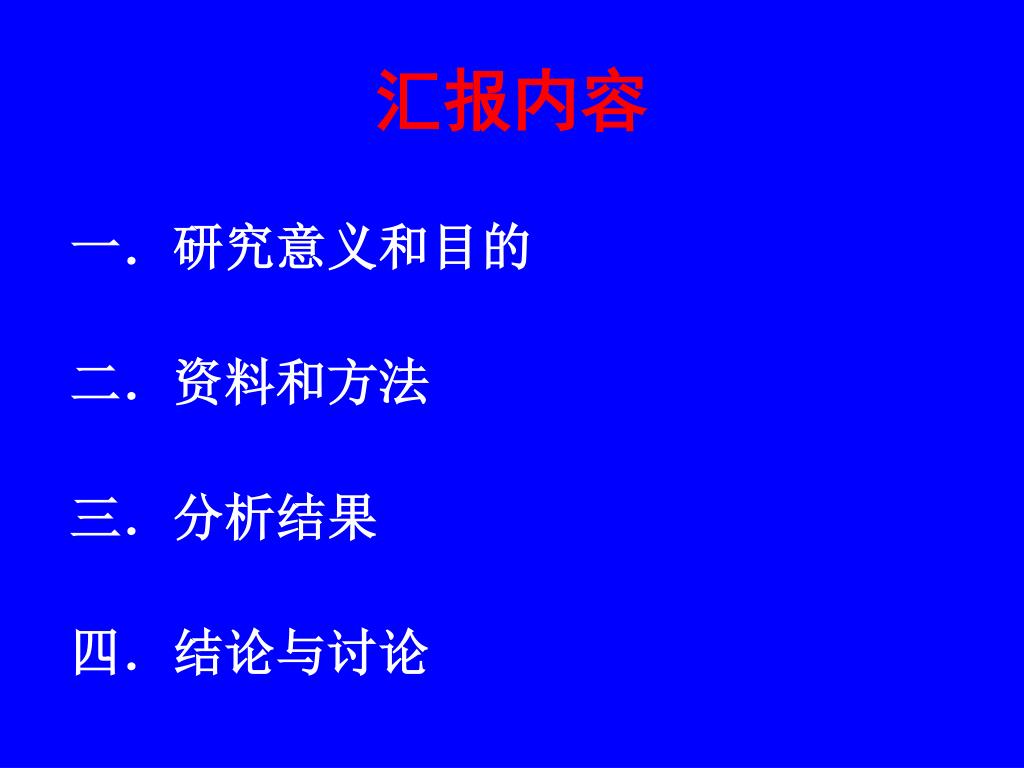 汇报内容

一．研究意义和目的

二．资料和方法

三．分析结果

四．结论与讨论